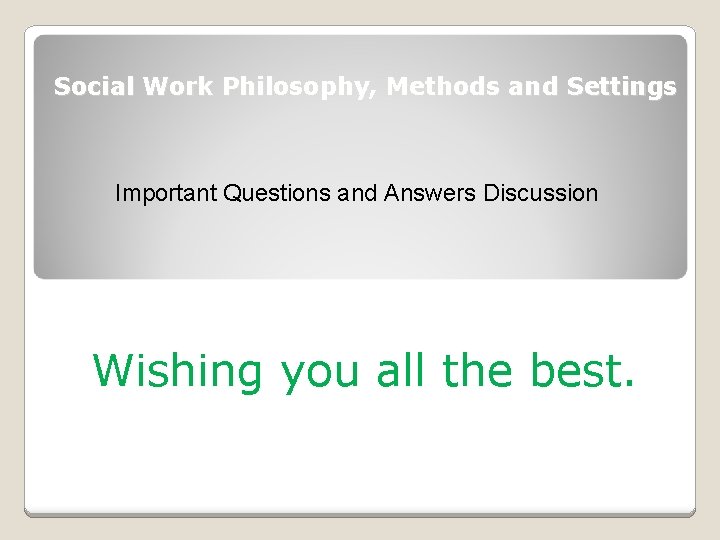 Social Work Philosophy, Methods and Settings

Important Questions and Answers Discussion

Wishing you all the best.